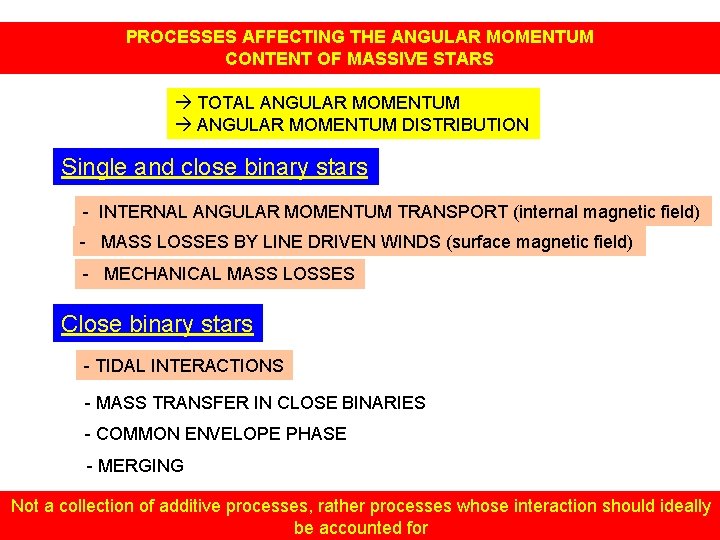 PROCESSES AFFECTING THE ANGULAR MOMENTUM CONTENT OF MASSIVE STARS

→ TOTAL ANGULAR MOMENTUM
→ ANGULAR MOMENTUM DISTRIBUTION

Single and close binary stars

- INTERNAL ANGULAR MOMENTUM TRANSPORT (internal magnetic field)
- MASS LOSSES BY LINE DRIVEN WINDS (surface magnetic field)
- MECHANICAL MASS LOSSES

Close binary stars

- TIDAL INTERACTIONS
- MASS TRANSFER IN CLOSE BINARIES
- COMMON ENVELOPE PHASE
- MERGING

Not a collection of additive processes, rather processes whose interaction should ideally be accounted for